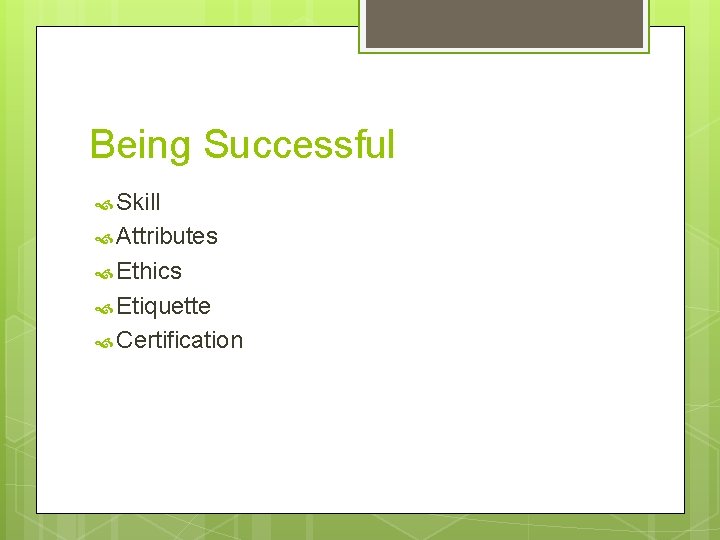 Being Successful

Skill
Attributes
Ethics
Etiquette
Certification